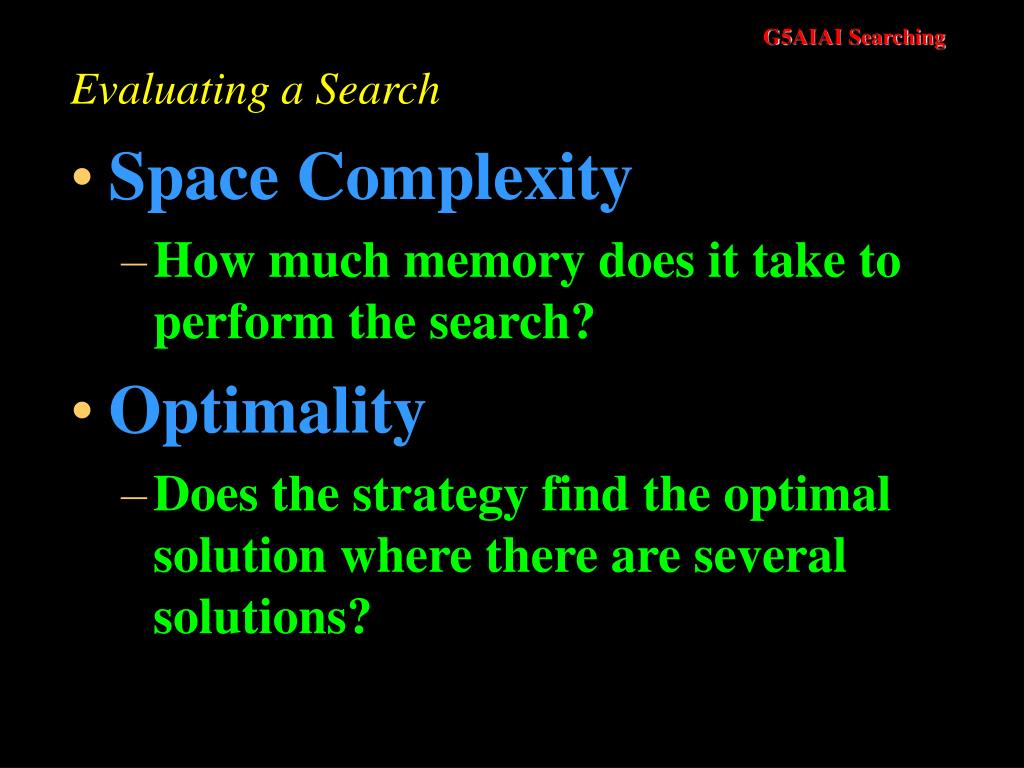 G5AIAI Searching

Evaluating a Search

• Space Complexity
– How much memory does it take to perform the search?

• Optimality
– Does the strategy find the optimal solution where there are several solutions?